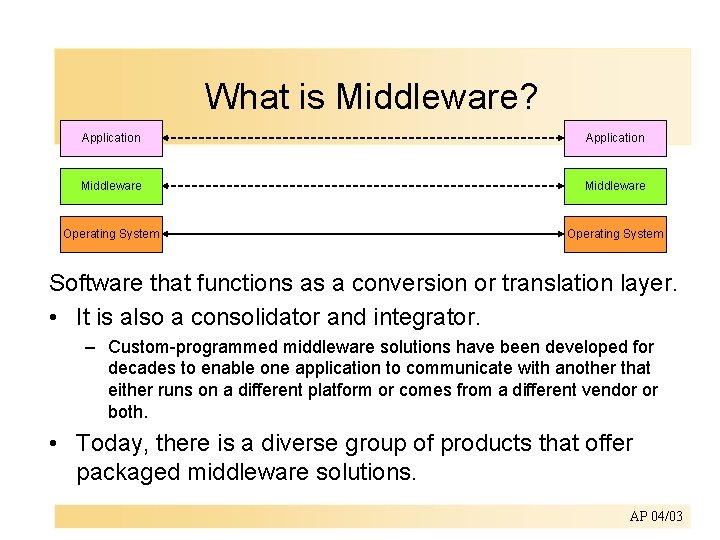 What is Middleware?

Application

Application

Middleware

Middleware

Operating System

Operating System

Software that functions as a conversion or translation layer.

• It is also a consolidator and integrator.

– Custom-programmed middleware solutions have been developed for decades to enable one application to communicate with another that either runs on a different platform or comes from a different vendor or both.

• Today, there is a diverse group of products that offer packaged middleware solutions.

AP 04/03